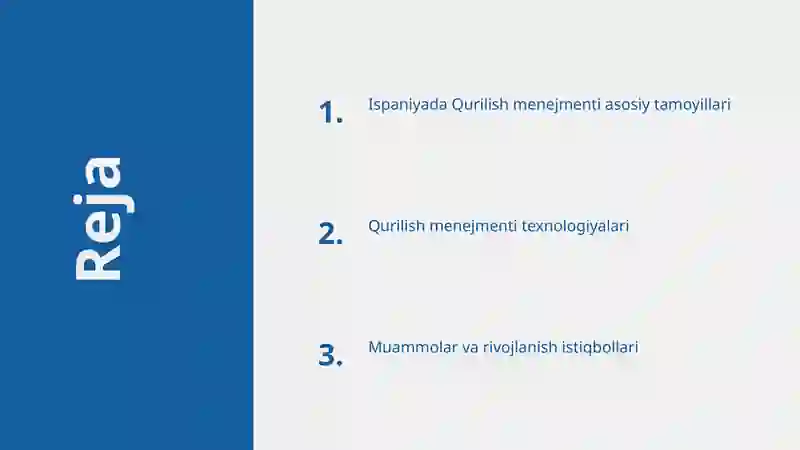 Reja

1. Ispaniyada Qurilish menejmenti asosiy tamoyillari

2. Qurilish menejmenti texnologiyalari

3. Muammolar va rivojlanish istiqbollari